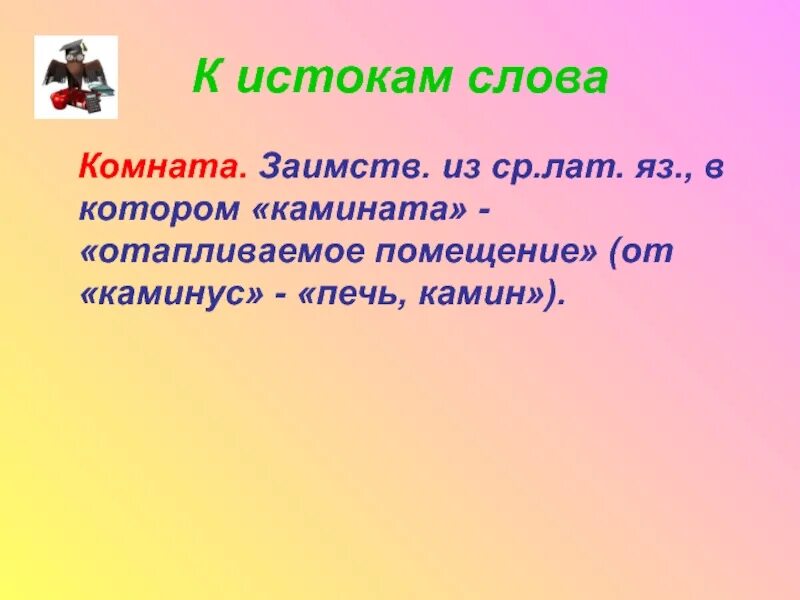 К истокам слова

Комната. Заимств. из ср.лат. яз., в котором «камината» - «отапливаемое помещение» (от «каминус» - «печь, камин»).